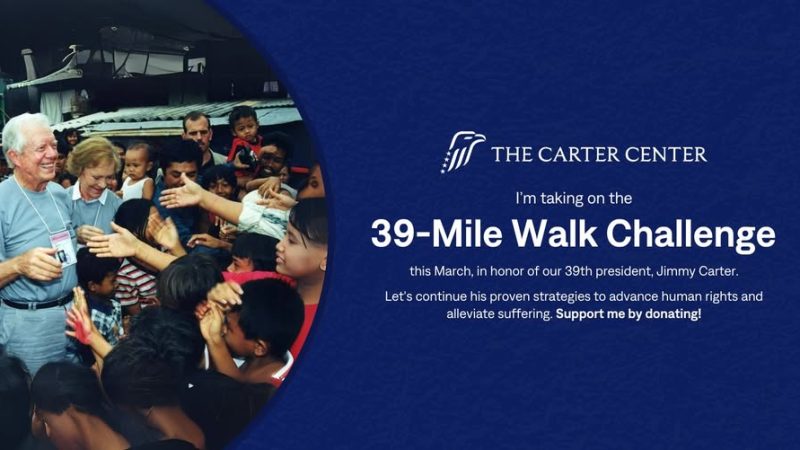 THE CARTER CENTER

I'm taking on the

39-Mile Walk Challenge

this March, in honor of our 39th president, Jimmy Carter.

Let's continue his proven strategies to advance human rights and alleviate suffering. Support me by donating!